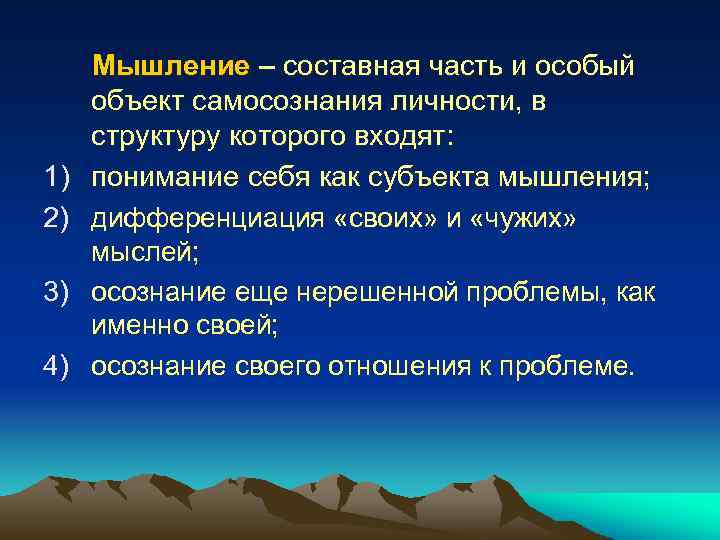 Мышление – составная часть и особый объект самосознания личности, в структуру которого входят:

1) понимание себя как субъекта мышления;

2) дифференциация «своих» и «чужих» мыслей;

3) осознание еще нерешенной проблемы, как именно своей;

4) осознание своего отношения к проблеме.